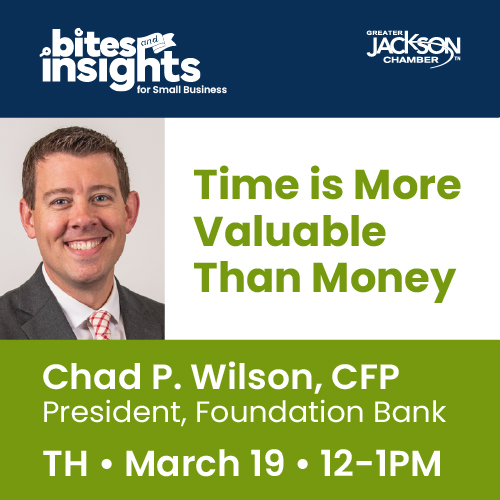 bites and insights for Small Business

GREATER JACKSON CHAMBER TN

Time is More Valuable Than Money

Chad P. Wilson, CFP
President, Foundation Bank

TH • March 19 • 12-1PM